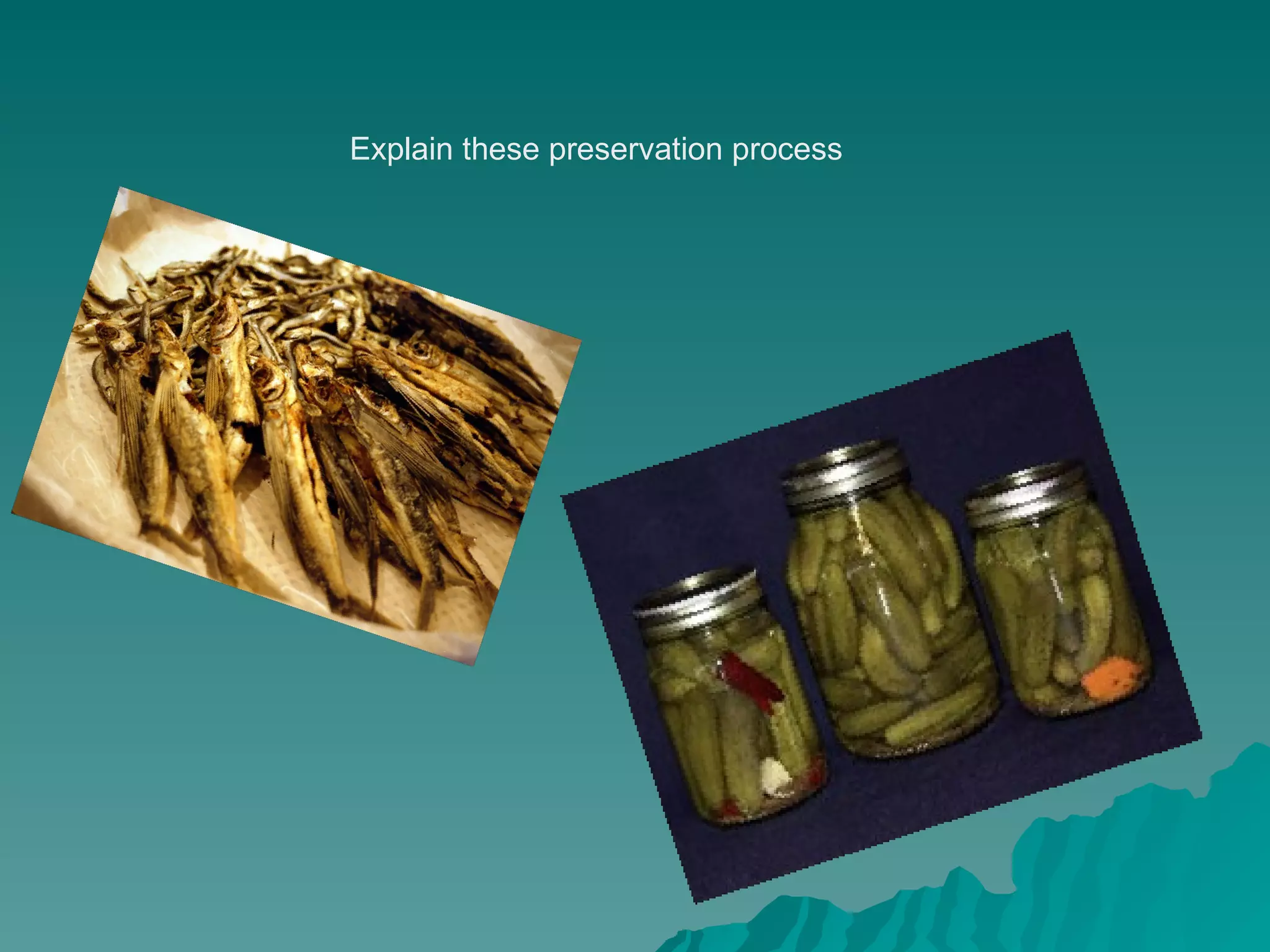 Explain these preservation process